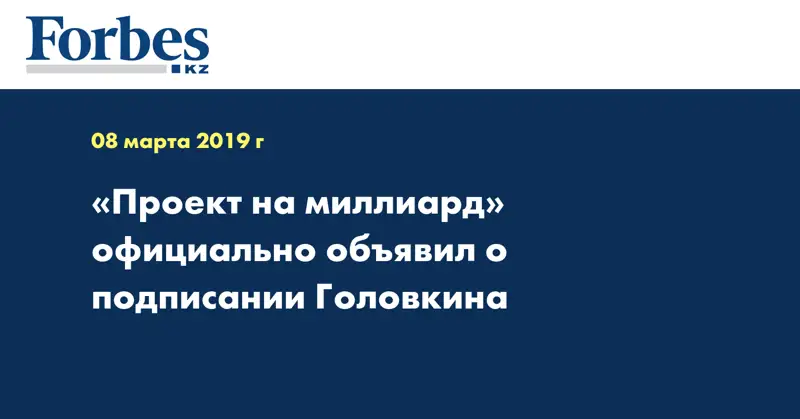 Forbes
KZ

08 марта 2019 г

«Проект на миллиард» официально объявил о подписании Головкина